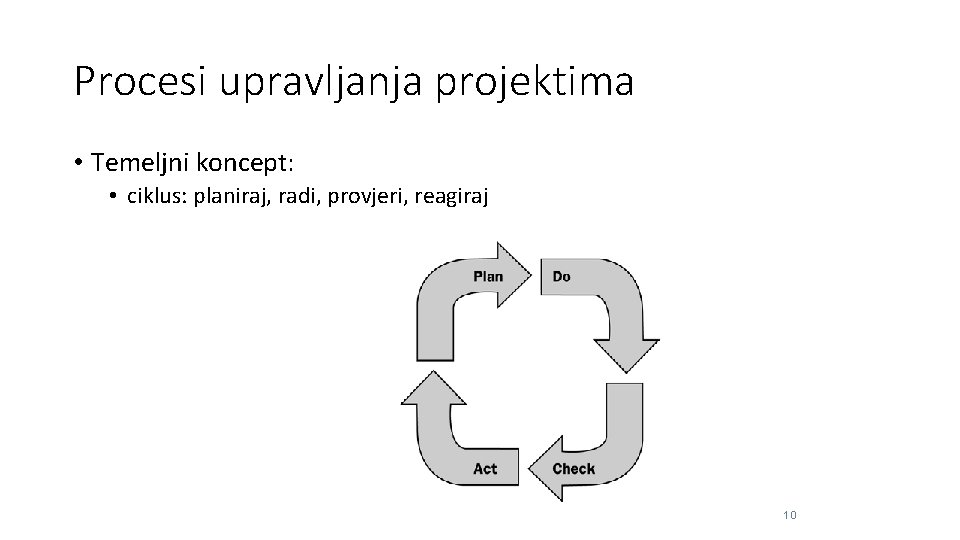 Procesi upravljanja projektima

• Temeljni koncept:
  • ciklus: planiraj, radi, provjeri, reagiraj

Plan
Do
Check
Act

10